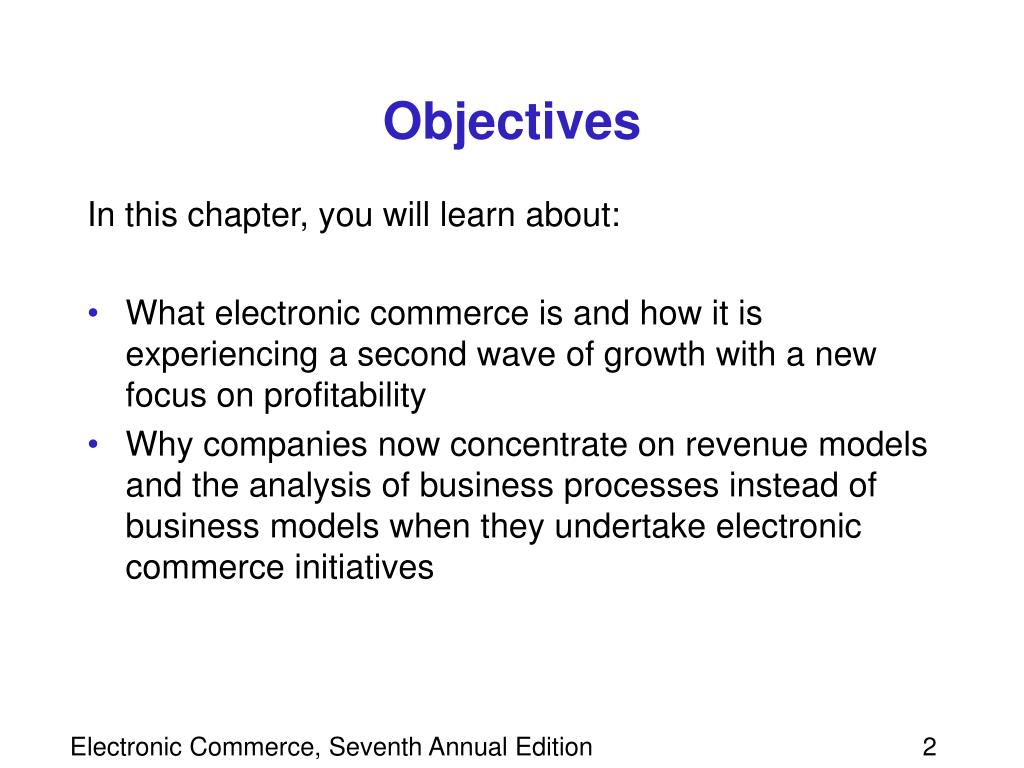 Objectives

In this chapter, you will learn about:

• What electronic commerce is and how it is experiencing a second wave of growth with a new focus on profitability
• Why companies now concentrate on revenue models and the analysis of business processes instead of business models when they undertake electronic commerce initiatives

Electronic Commerce, Seventh Annual Edition

2